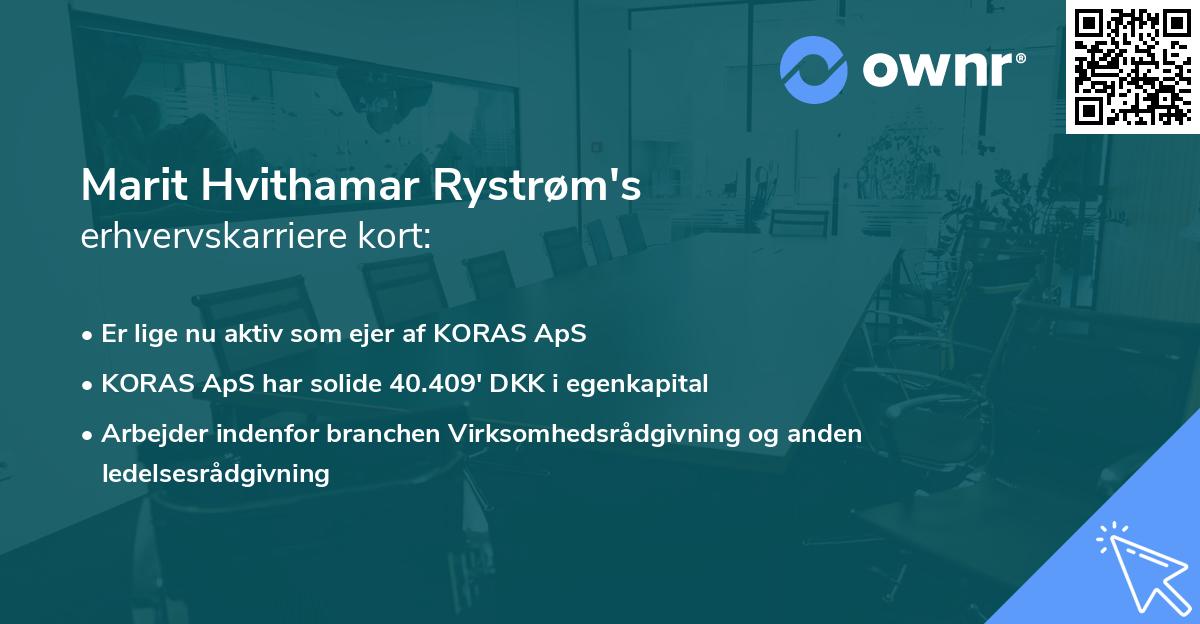 ownr®

Marit Hvithamar Rystrøm's
erhvervskarriere kort:

• Er lige nu aktiv som ejer af KORAS ApS
• KORAS ApS har solide 40.409' DKK i egenkapital
• Arbejder indenfor branchen Virksomhedsrådgivning og anden ledelsesrådgivning